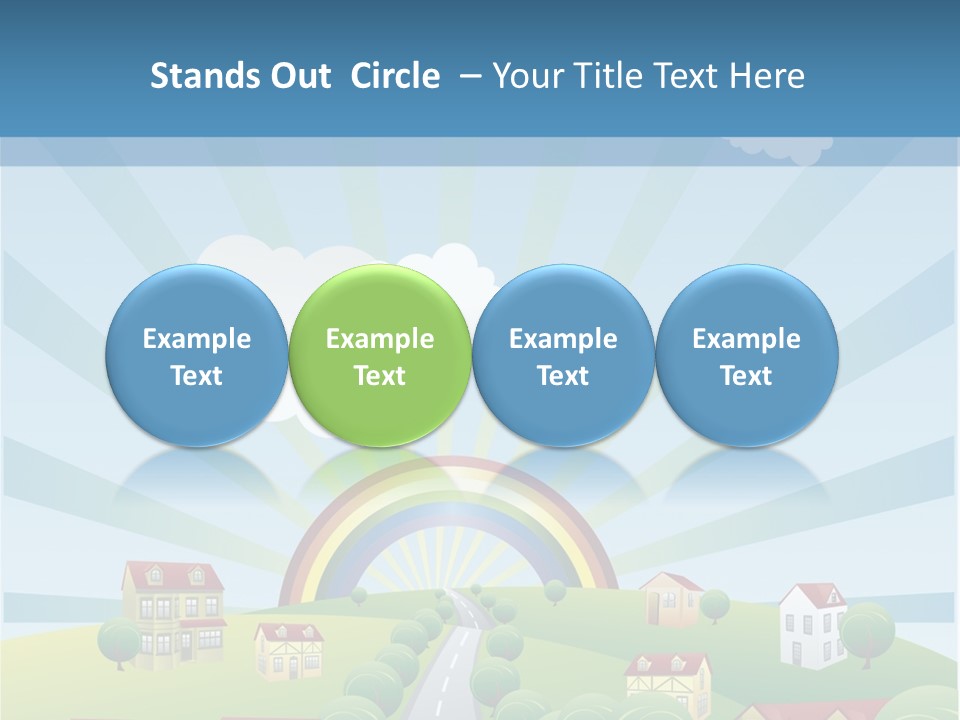 Stands Out Circle – Your Title Text Here

Example Text

Example Text

Example Text

Example Text